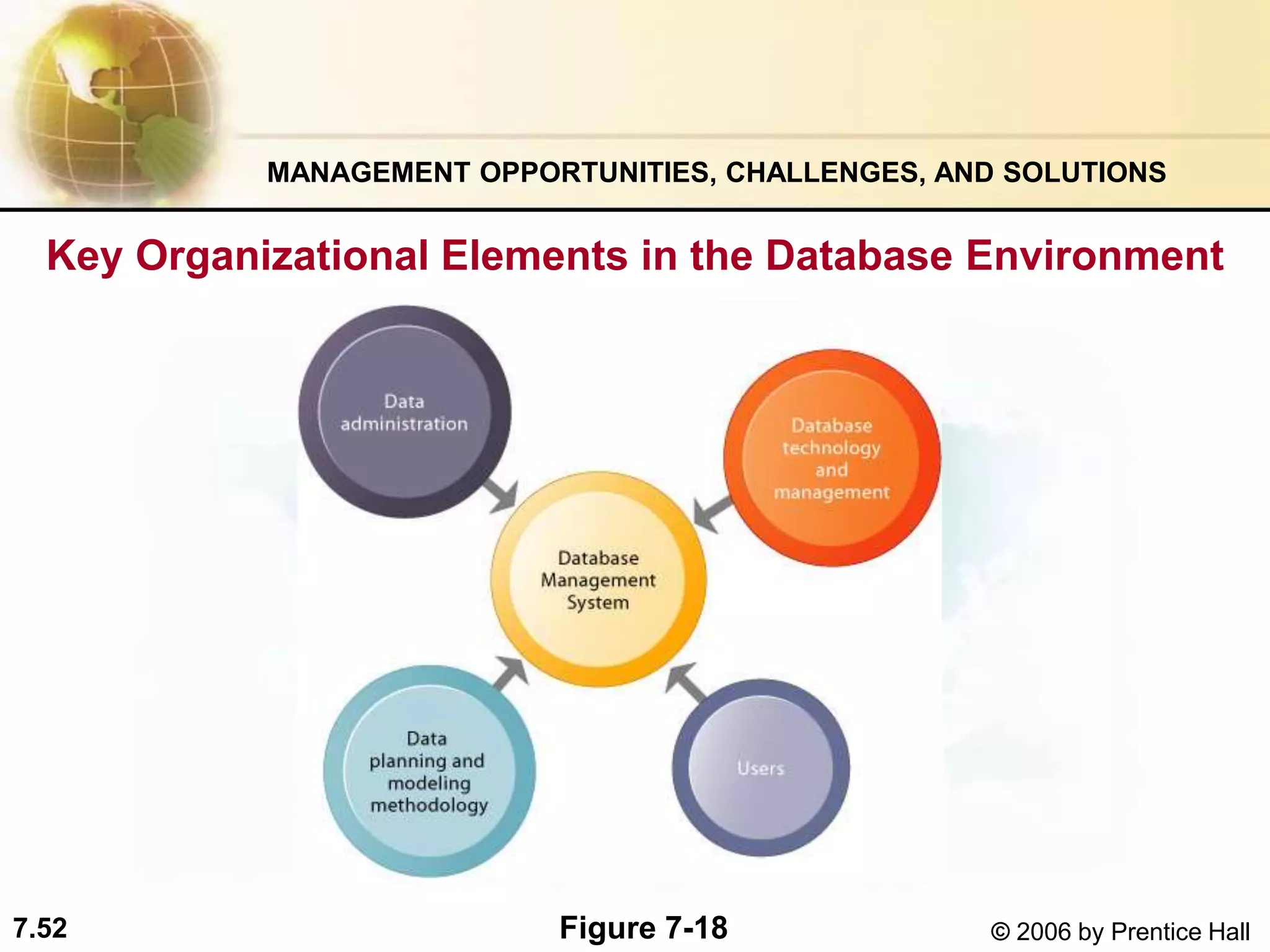 MANAGEMENT OPPORTUNITIES, CHALLENGES, AND SOLUTIONS

Key Organizational Elements in the Database Environment

Data administration

Database technology and management

Database Management System

Data planning and modeling methodology

Users

7.52

Figure 7-18

© 2006 by Prentice Hall